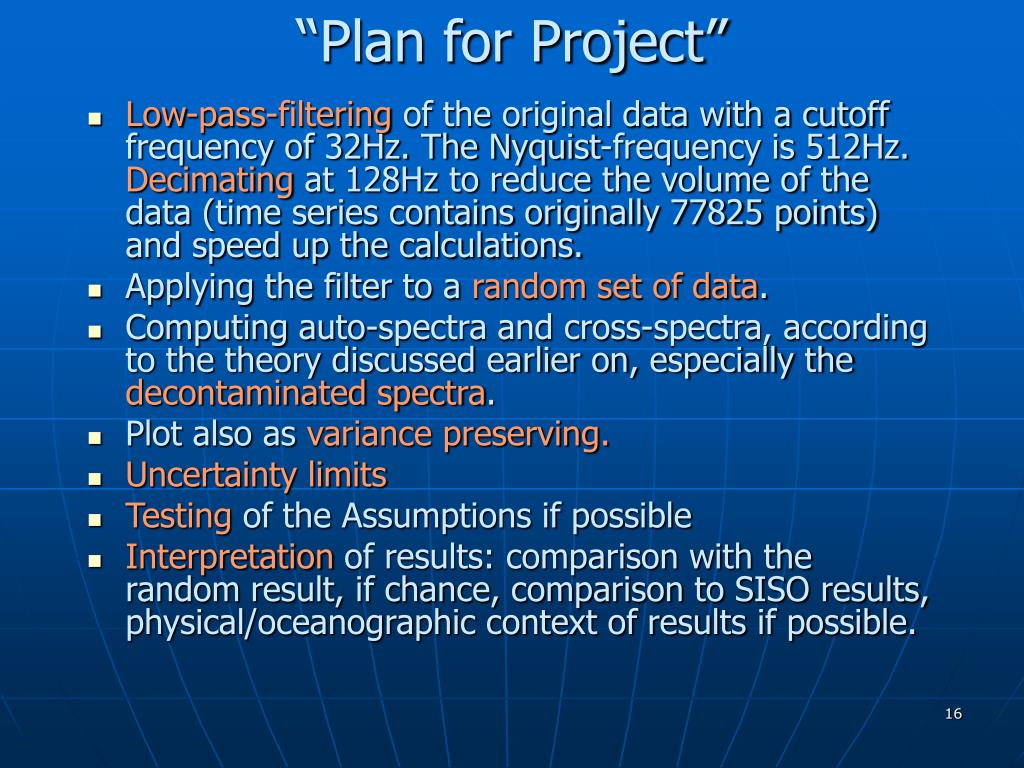 “Plan for Project”

- Low-pass-filtering of the original data with a cutoff frequency of 32Hz. The Nyquist-frequency is 512Hz. Decimating at 128Hz to reduce the volume of the data (time series contains originally 77825 points) and speed up the calculations.
- Applying the filter to a random set of data.
- Computing auto-spectra and cross-spectra, according to the theory discussed earlier on, especially the decontaminated spectra.
- Plot also as variance preserving.
- Uncertainty limits
- Testing of the Assumptions if possible
- Interpretation of results: comparison with the random result, if chance, comparison to SISO results, physical/oceanographic context of results if possible.

16